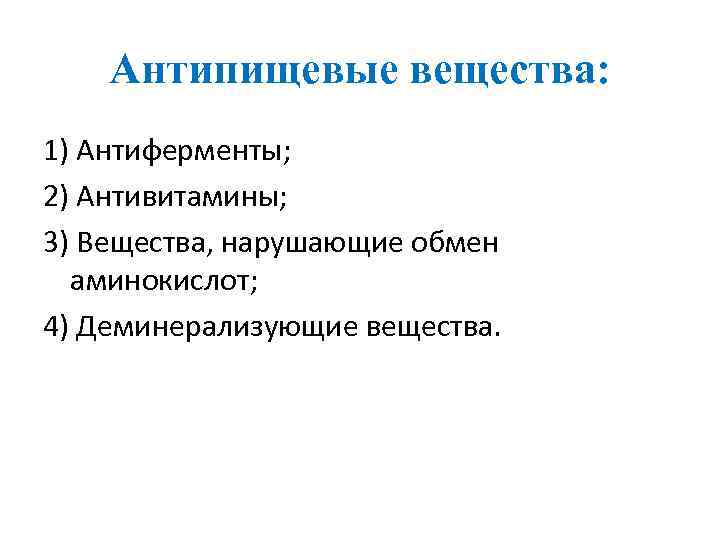 Антипищевые вещества:

1) Антиферменты;

2) Антивитамины;

3) Вещества, нарушающие обмен аминокислот;

4) Деминерализующие вещества.